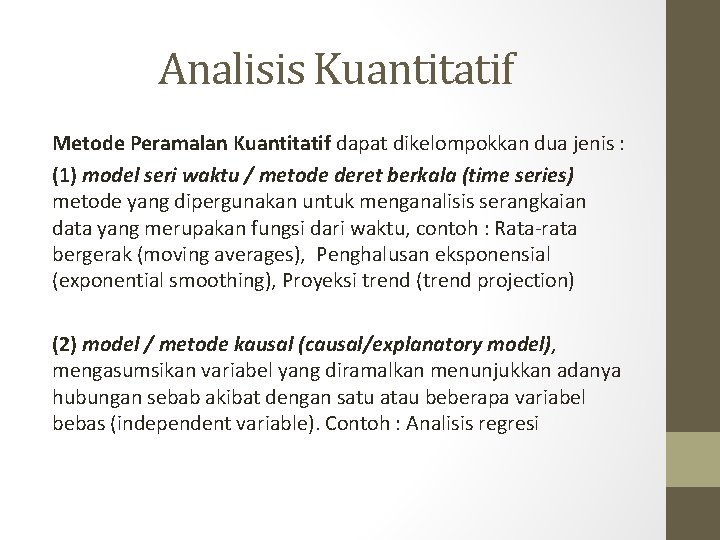 Analisis Kuantitatif

Metode Peramalan Kuantitatif dapat dikelompokkan dua jenis :

(1) model seri waktu / metode deret berkala (time series) metode yang dipergunakan untuk menganalisis serangkaian data yang merupakan fungsi dari waktu, contoh : Rata-rata bergerak (moving averages), Penghalusan eksponensial (exponential smoothing), Proyeksi trend (trend projection)

(2) model / metode kausal (causal/explanatory model), mengasumsikan variabel yang diramalkan menunjukkan adanya hubungan sebab akibat dengan satu atau beberapa variabel bebas (independent variable). Contoh : Analisis regresi